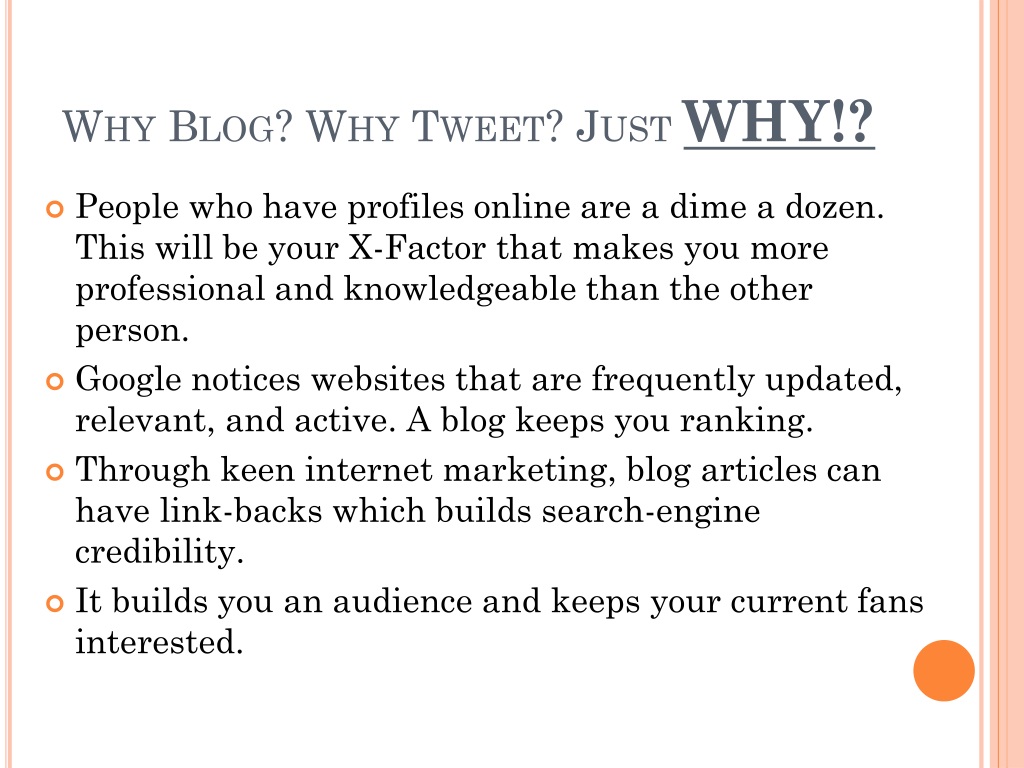 WHY BLOG? WHY TWEET? JUST WHY!?

People who have profiles online are a dime a dozen. This will be your X-Factor that makes you more professional and knowledgeable than the other person.

Google notices websites that are frequently updated, relevant, and active. A blog keeps you ranking.

Through keen internet marketing, blog articles can have link-backs which builds search-engine credibility.

It builds you an audience and keeps your current fans interested.